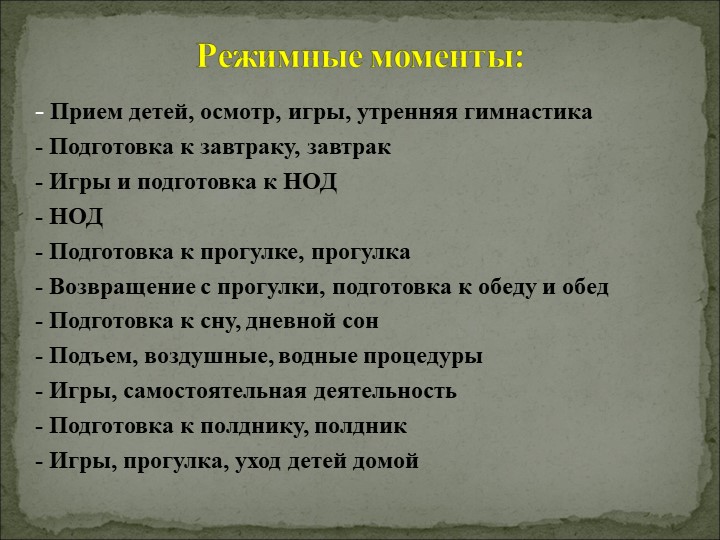 Режимные моменты:

- Прием детей, осмотр, игры, утренняя гимнастика
- Подготовка к завтраку, завтрак
- Игры и подготовка к НОД
- НОД
- Подготовка к прогулке, прогулка
- Возвращение с прогулки, подготовка к обеду и обед
- Подготовка к сну, дневной сон
- Подъем, воздушные, водные процедуры
- Игры, самостоятельная деятельность
- Подготовка к полднику, полдник
- Игры, прогулка, уход детей домой